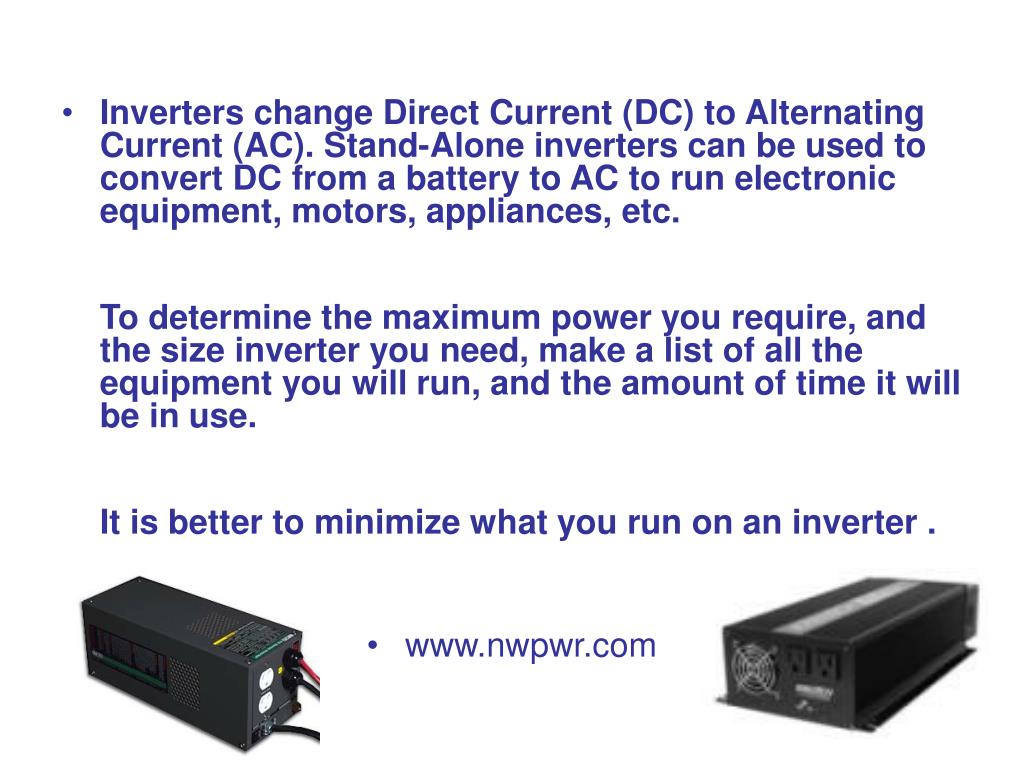 • Inverters change Direct Current (DC) to Alternating Current (AC). Stand-Alone inverters can be used to convert DC from a battery to AC to run electronic equipment, motors, appliances, etc.

To determine the maximum power you require, and the size inverter you need, make a list of all the equipment you will run, and the amount of time it will be in use.

It is better to minimize what you run on an inverter .

• www.nwpwr.com